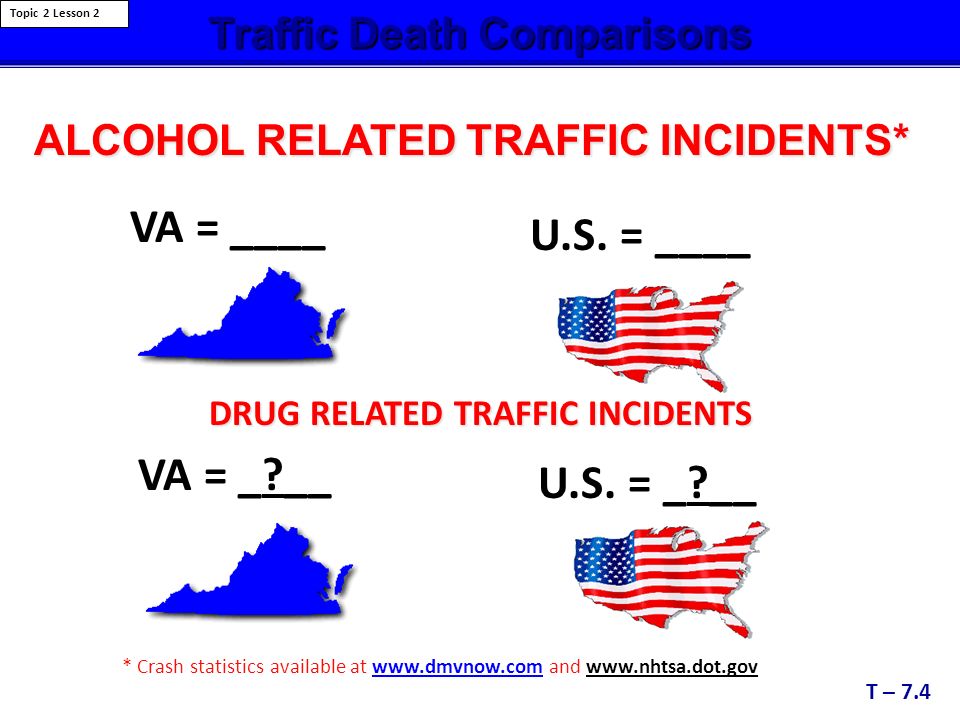 Topic 2 Lesson 2

Traffic Death Comparisons

ALCOHOL RELATED TRAFFIC INCIDENTS*

VA = ____

U.S. = ____

DRUG RELATED TRAFFIC INCIDENTS

VA = _?__

U.S. = _?__

* Crash statistics available at www.dmvnow.com and www.nhtsa.dot.gov

T – 7.4